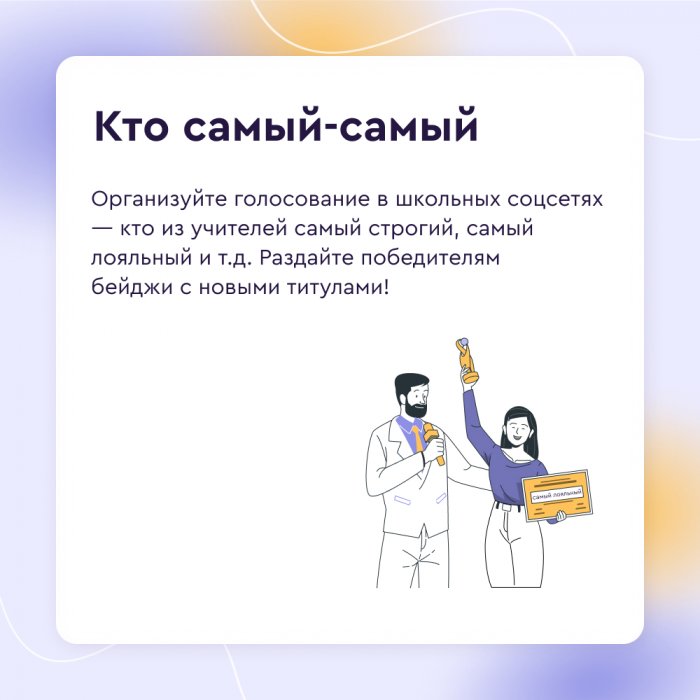 Кто самый-самый

Организуйте голосование в школьных соцсетях — кто из учителей самый строгий, самый лояльный и т.д. Раздайте победителям бейджи с новыми титулами!

самый лояльный